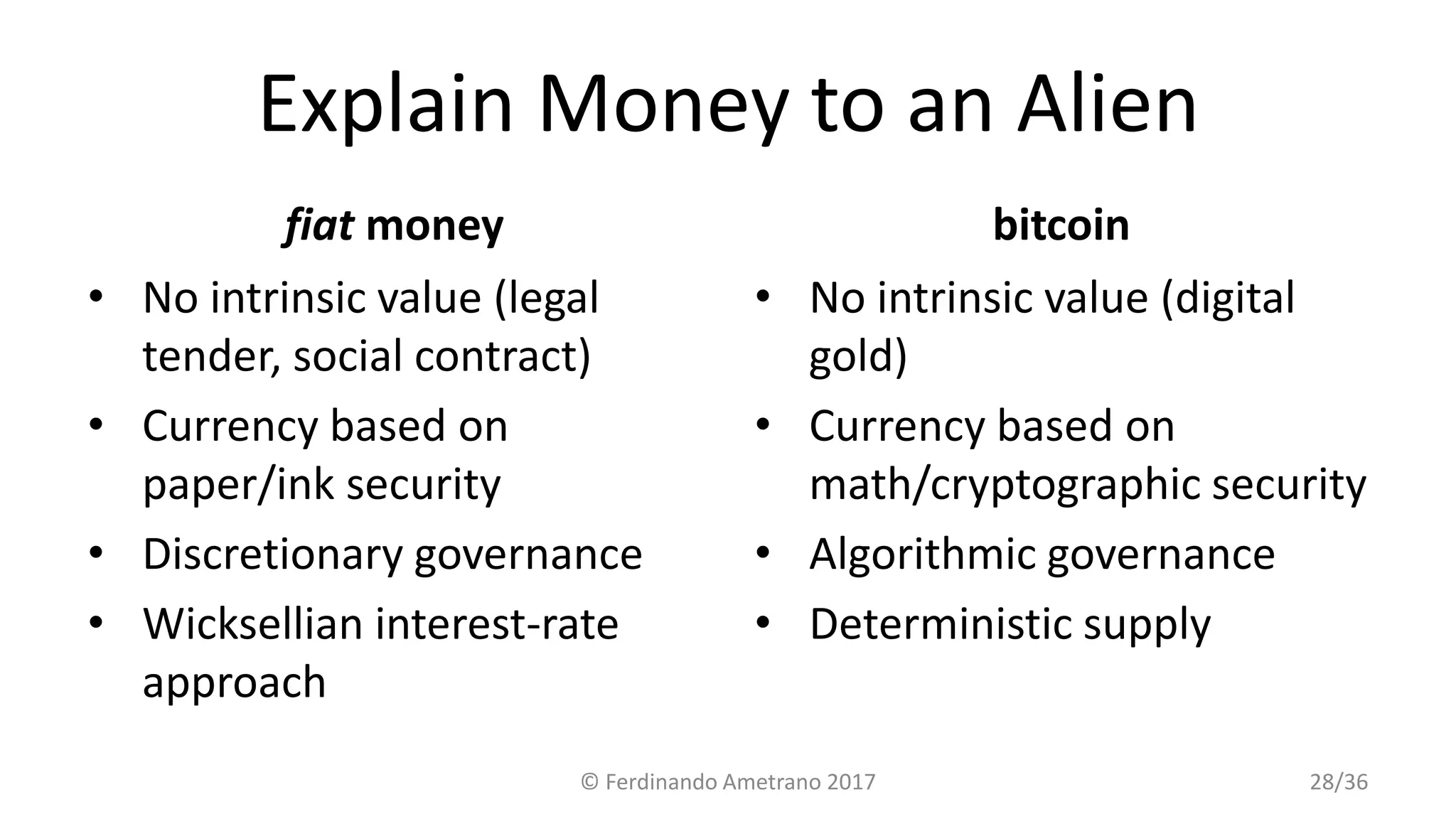 Explain Money to an Alien

fiat money

• No intrinsic value (legal tender, social contract)
• Currency based on paper/ink security
• Discretionary governance
• Wicksellian interest-rate approach

bitcoin

• No intrinsic value (digital gold)
• Currency based on math/cryptographic security
• Algorithmic governance
• Deterministic supply

© Ferdinando Ametrano 2017

28/36